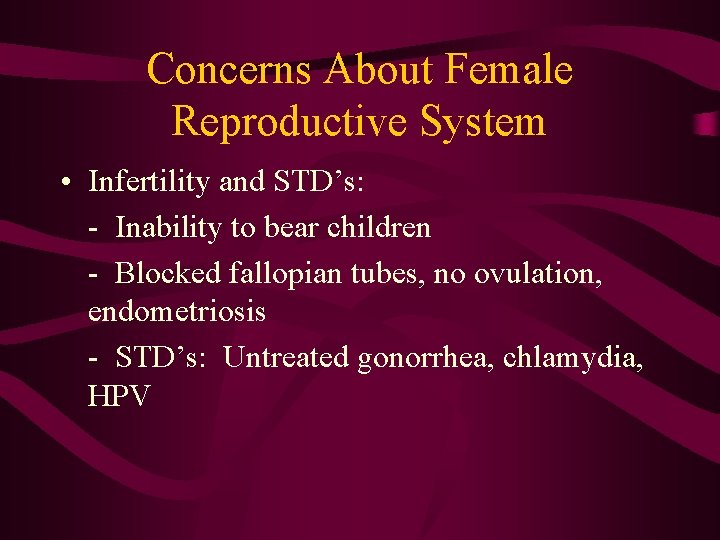 Concerns About Female Reproductive System

• Infertility and STD’s:

- Inability to bear children

- Blocked fallopian tubes, no ovulation, endometriosis

- STD’s: Untreated gonorrhea, chlamydia, HPV